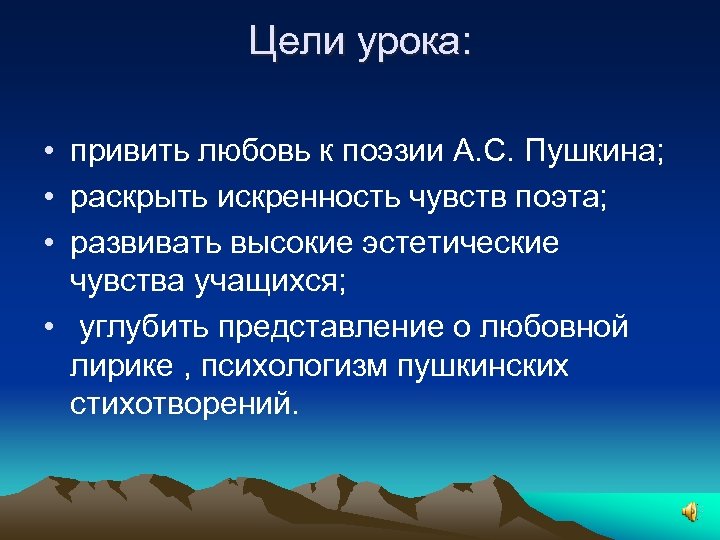 Цели урока:

• привить любовь к поэзии А.С. Пушкина;
• раскрыть искренность чувств поэта;
• развивать высокие эстетические чувства учащихся;
• углубить представление о любовной лирике , психологизм пушкинских стихотворений.